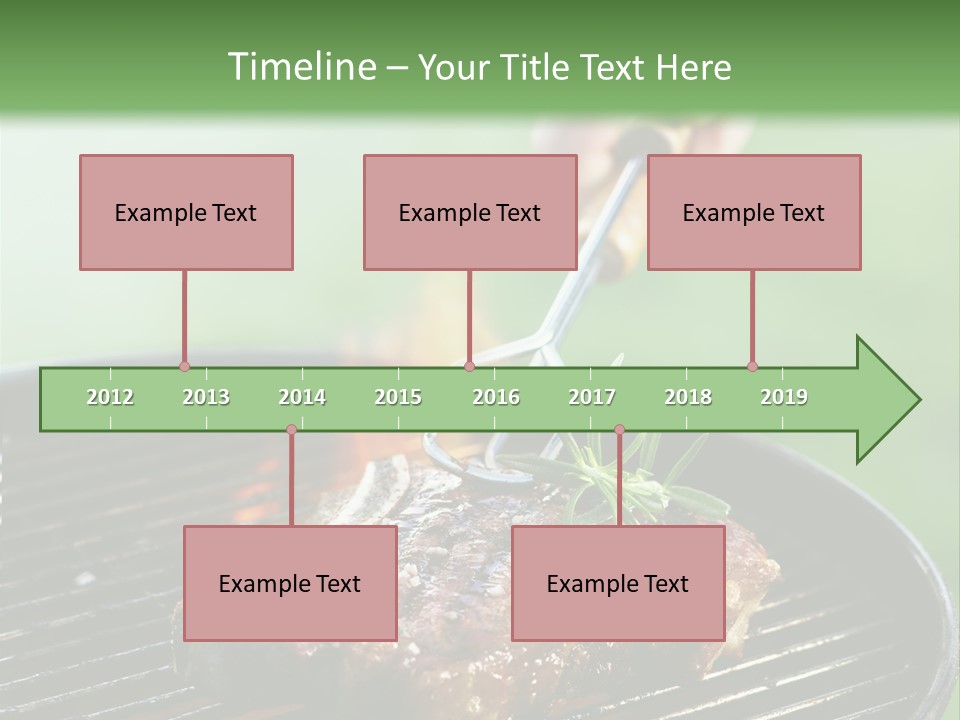 Timeline – Your Title Text Here

Example Text

Example Text

Example Text

2012 2013 2014 2015 2016 2017 2018 2019

Example Text

Example Text